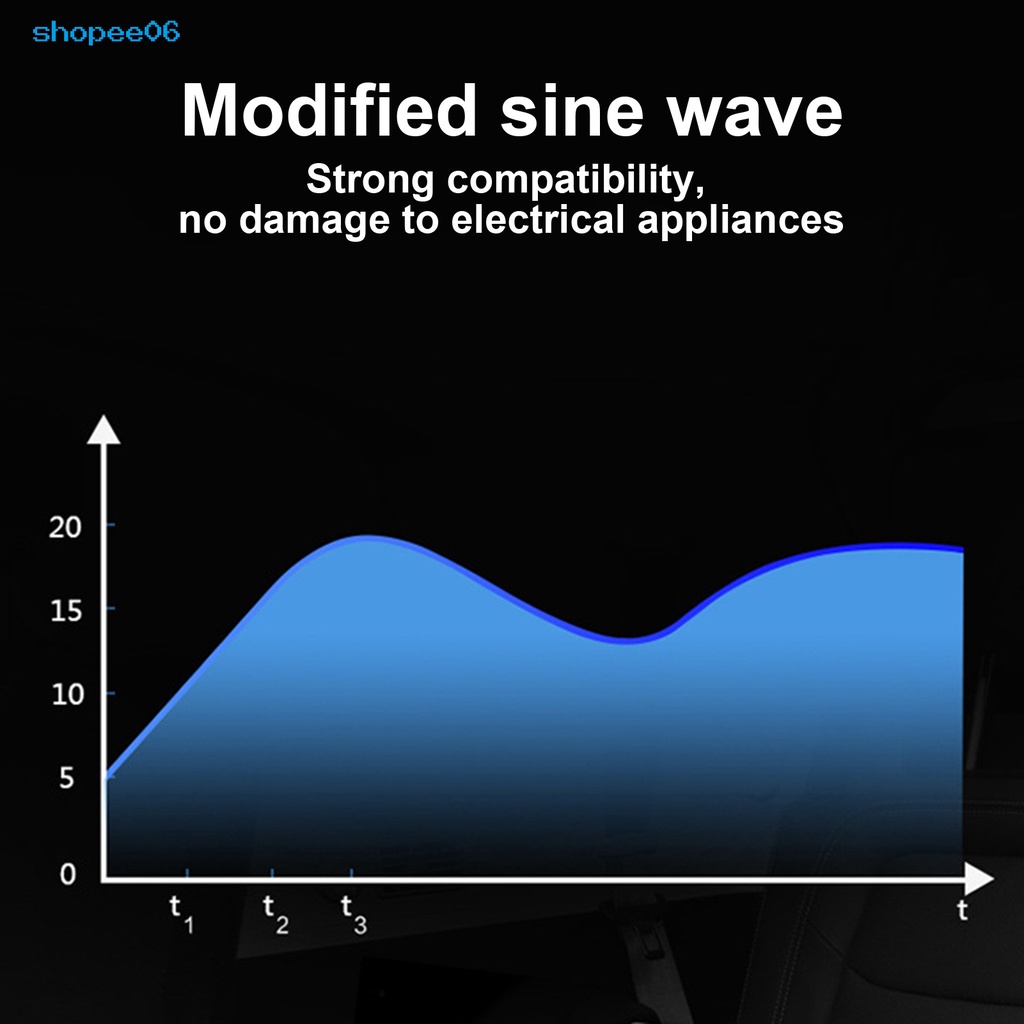 shopee06

Modified sine wave

Strong compatibility,
no damage to electrical appliances

20
15
10
5
0
$t_1$
$t_2$
$t_3$
t